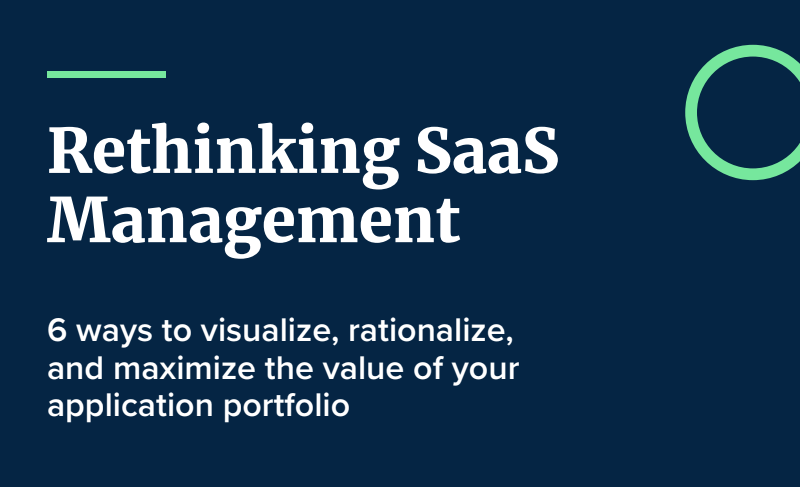 Rethinking SaaS Management

6 ways to visualize, rationalize, and maximize the value of your application portfolio